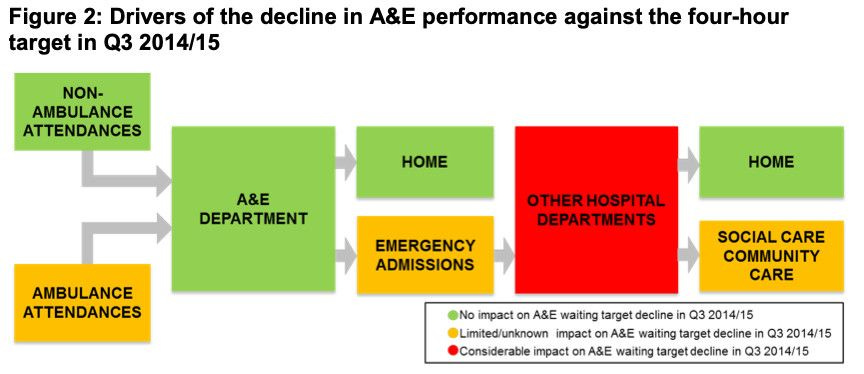 Figure 2: Drivers of the decline in A&E performance against the four-hour target in Q3 2014/15

NON-AMBULANCE ATTENDANCES

AMBULANCE ATTENDANCES

A&E DEPARTMENT

HOME

EMERGENCY ADMISSIONS

OTHER HOSPITAL DEPARTMENTS

HOME

SOCIAL CARE COMMUNITY CARE

No impact on A&E waiting target decline in Q3 2014/15
Limited/unknown impact on A&E waiting target decline in Q3 2014/15
Considerable impact on A&E waiting target decline in Q3 2014/15